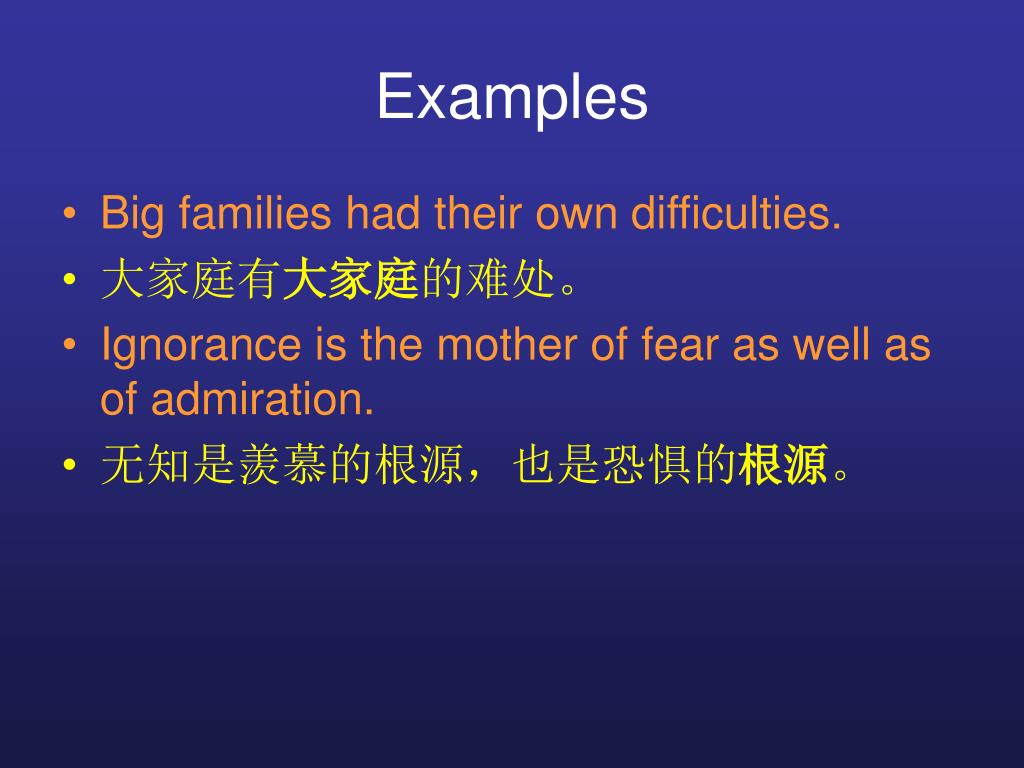 Examples

• Big families had their own difficulties.
• 大家庭有大家庭的难处。
• Ignorance is the mother of fear as well as of admiration.
• 无知是羡慕的根源，也是恐惧的根源。